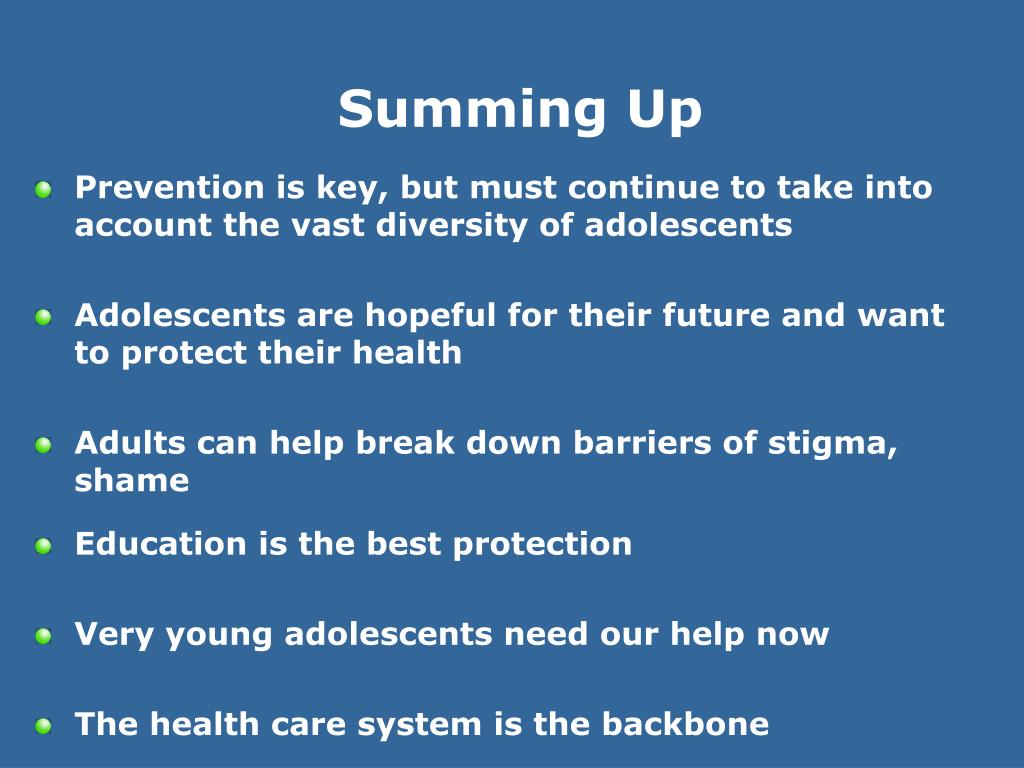 Summing Up

- Prevention is key, but must continue to take into account the vast diversity of adolescents

- Adolescents are hopeful for their future and want to protect their health

- Adults can help break down barriers of stigma, shame

- Education is the best protection

- Very young adolescents need our help now

- The health care system is the backbone